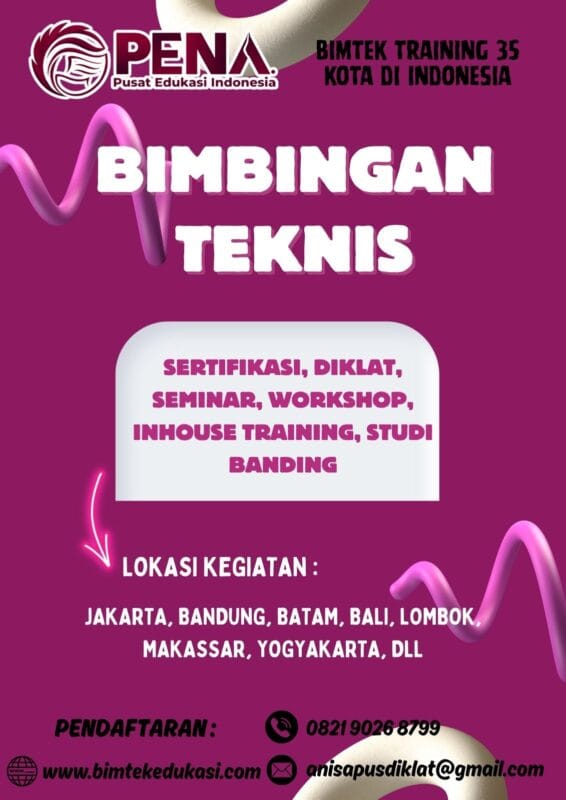 PENA
Pusat Edukasi Indonesia

BIMTEK TRAINING 35 KOTA DI INDONESIA

BIMBINGAN TEKNIS

SERTIFIKASI, DIKLAT, SEMINAR, WORKSHOP, INHOUSE TRAINING, STUDI BANDING

LOKASI KEGIATAN :

JAKARTA, BANDUNG, BATAM, BALI, LOMBOK, MAKASSAR, YOGYAKARTA, DLL

PENDAFTARAN :
0821 9026 8799
www.bimtekedukasi.com
anisapusdiklat@gmail.com